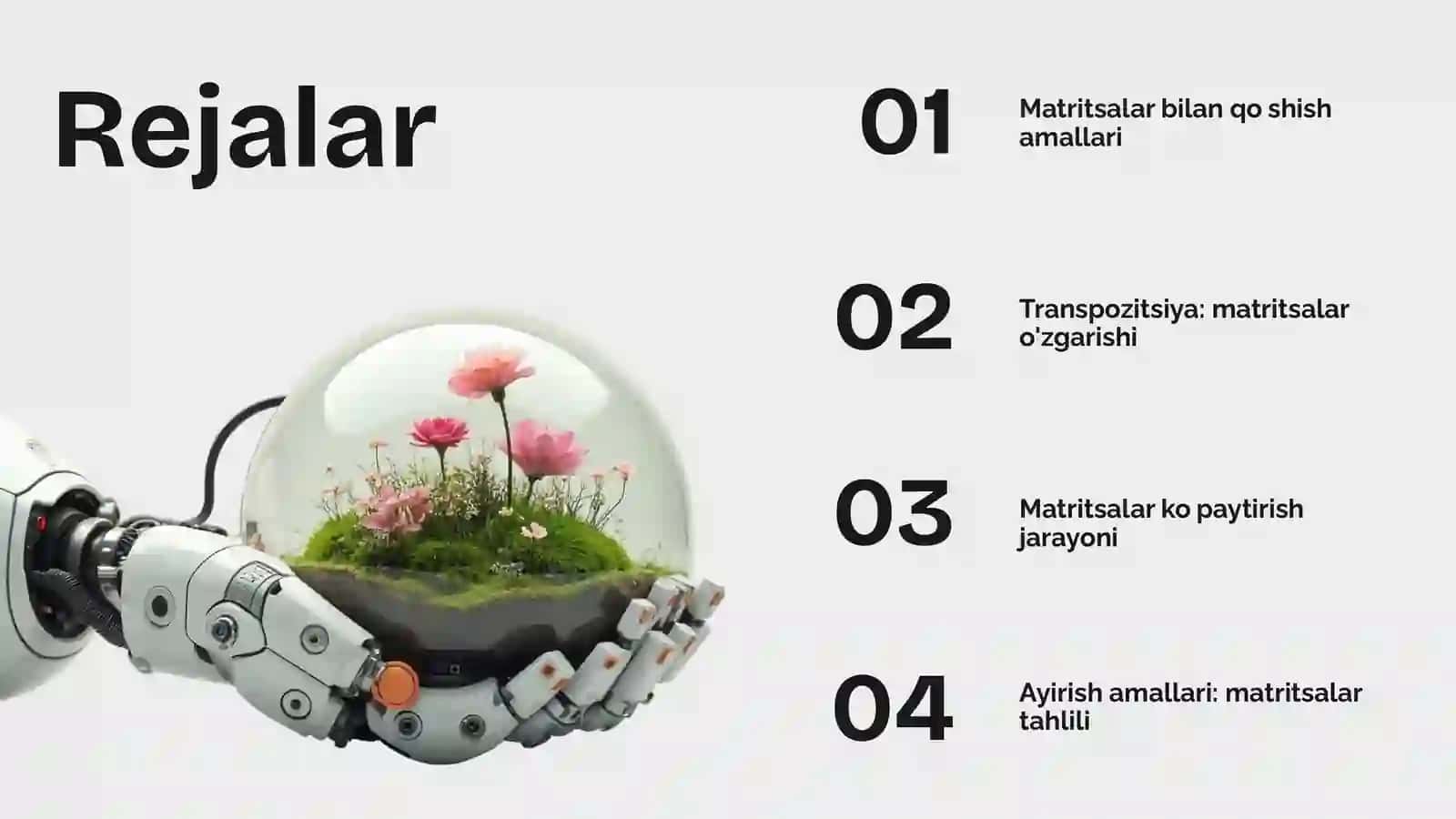 Rejalar

01

Matritsalar bilan qo shish amallari

02

Transpozitsiya: matritsalar o'zgarishi

03

Matritsalar ko paytirish jarayoni

04

Ayirish amallari: matritsalar tahlili